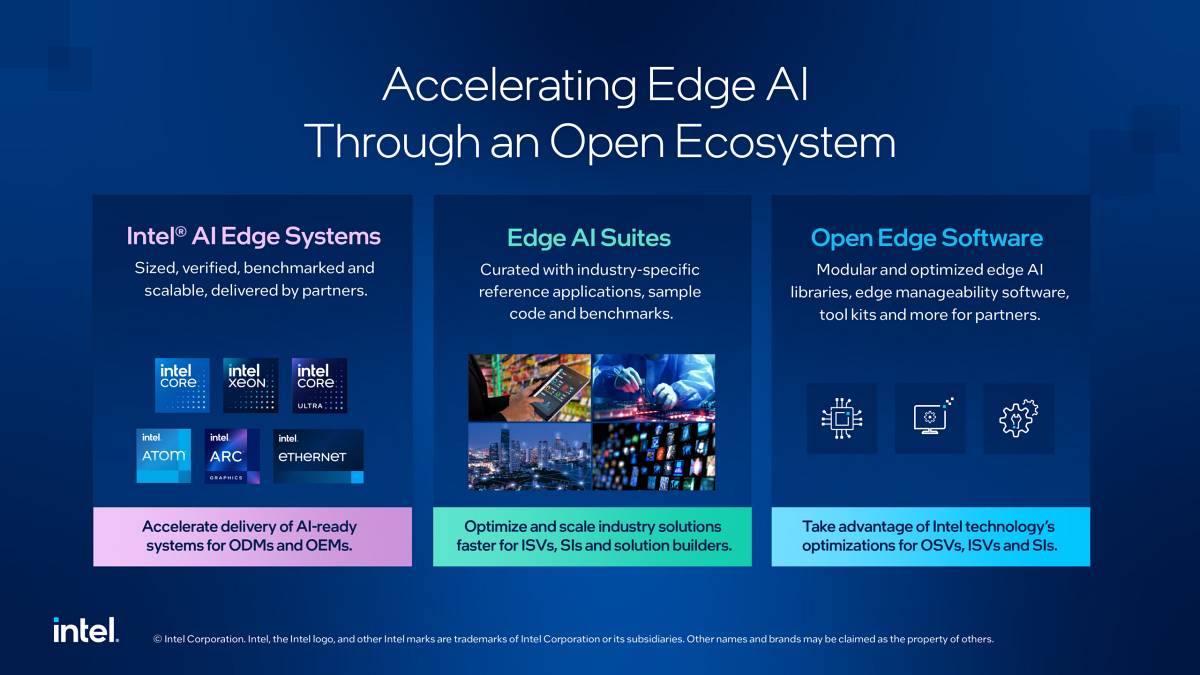 Accelerating Edge AI
Through an Open Ecosystem

Intel® AI Edge Systems
Sized, verified, benchmarked and scalable, delivered by partners.

intel CORE
intel XEON
intel CORE ULTRA
intel ATOM
intel ARC GRAPHICS
intel ETHERNET

Accelerate delivery of AI-ready systems for ODMs and OEMs.

Edge AI Suites
Curated with industry-specific reference applications, sample code and benchmarks.

Optimize and scale industry solutions faster for ISVs, SIs and solution builders.

Open Edge Software
Modular and optimized edge AI libraries, edge manageability software, tool kits and more for partners.

Take advantage of Intel technology's optimizations for OSVs, ISVs and SIs.

intel.

© Intel Corporation. Intel, the Intel logo, and other Intel marks are trademarks of Intel Corporation or its subsidiaries. Other names and brands may be claimed as the property of others.